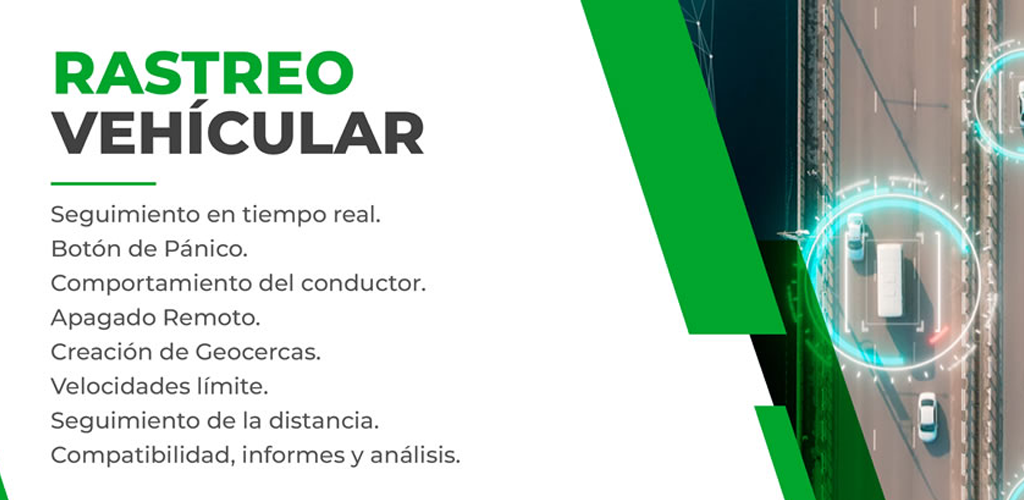 RASTREO
VEHÍCULAR

Seguimiento en tiempo real.
Botón de Pánico.
Comportamiento del conductor.
Apagado Remoto.
Creación de Geocercas.
Velocidades límite.
Seguimiento de la distancia.
Compatibilidad, informes y análisis.